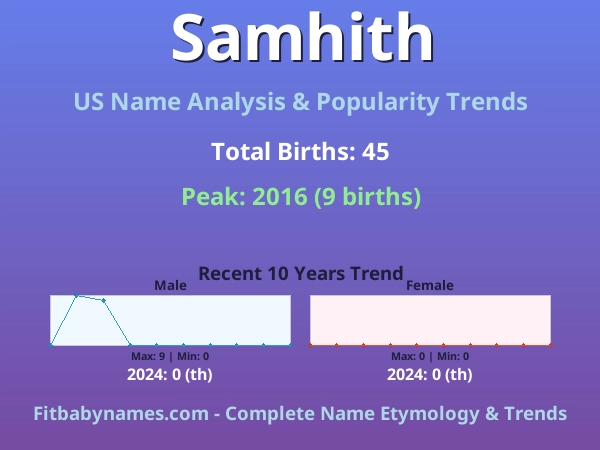 Samhith

US Name Analysis & Popularity Trends

Total Births: 45

Peak: 2016 (9 births)

Recent 10 Years Trend

Male

Max: 9 | Min: 0

2024: 0 (th)

Female

Max: 0 | Min: 0

2024: 0 (th)

Fitbabynames.com - Complete Name Etymology & Trends